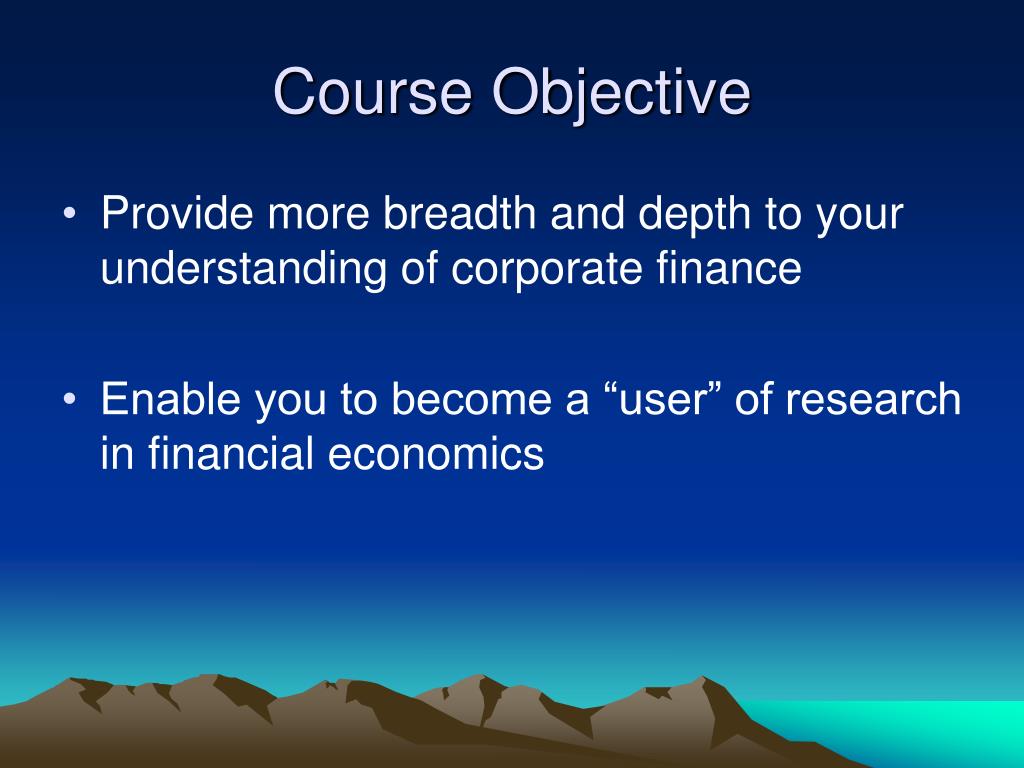 Course Objective

• Provide more breadth and depth to your understanding of corporate finance

• Enable you to become a “user” of research in financial economics